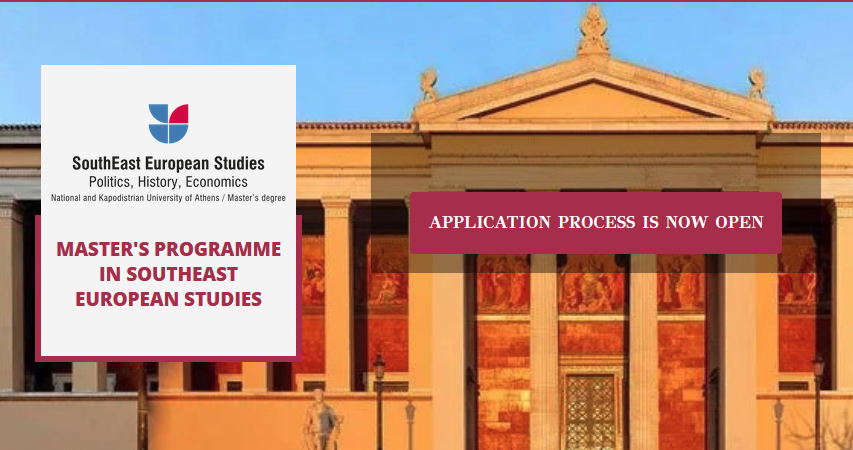 SouthEast European Studies
Politics, History, Economics
National and Kapodistrian University of Athens / Master's degree

MASTER'S PROGRAMME IN SOUTHEAST EUROPEAN STUDIES

APPLICATION PROCESS IS NOW OPEN